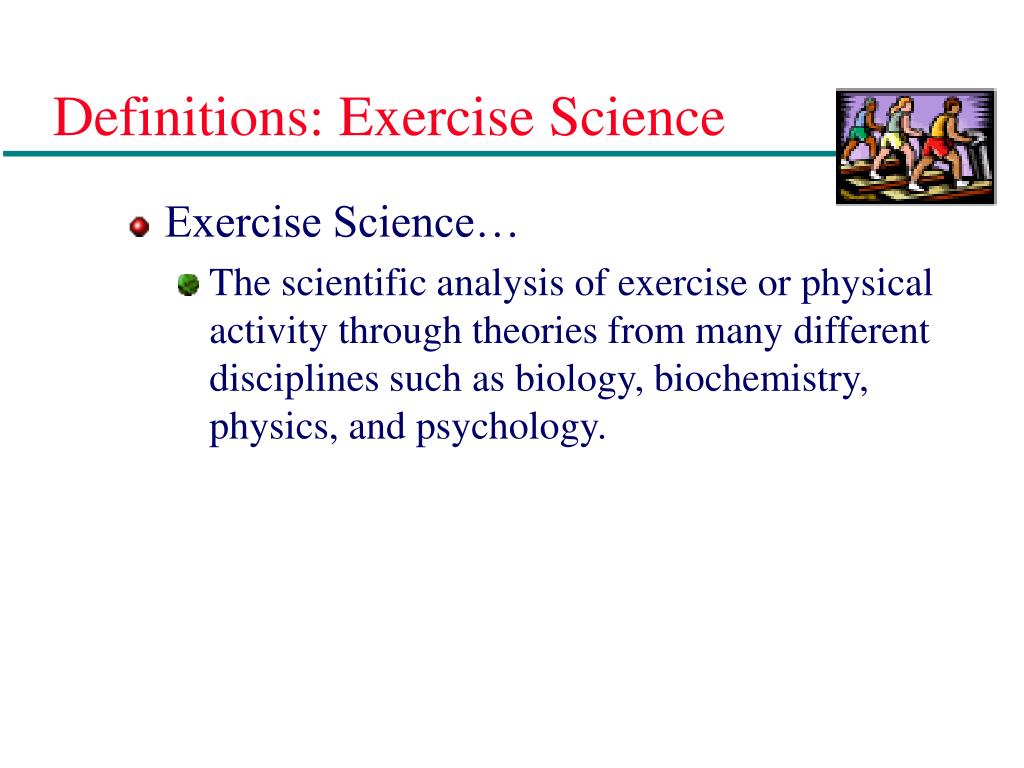 Definitions: Exercise Science

Exercise Science…

The scientific analysis of exercise or physical activity through theories from many different disciplines such as biology, biochemistry, physics, and psychology.